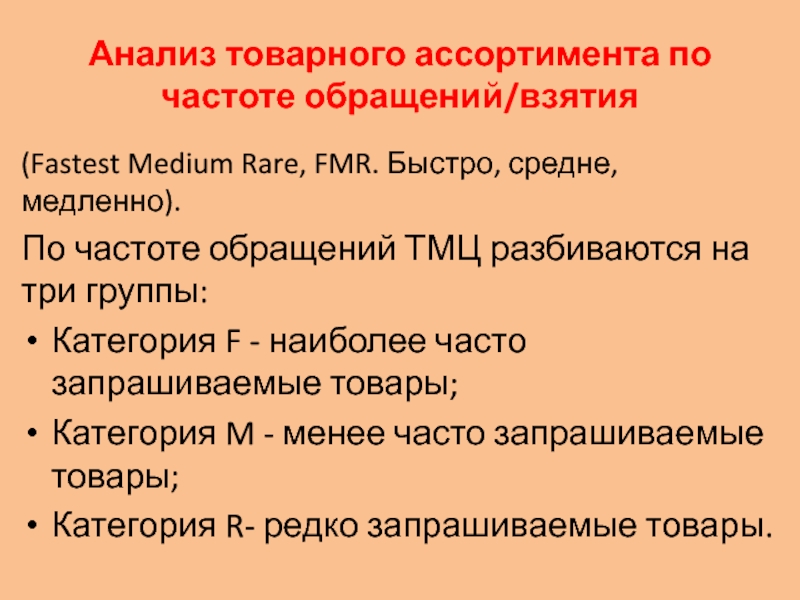 Анализ товарного ассортимента по частоте обращений/взятия

(Fastest Medium Rare, FMR. Быстро, средне, медленно).

По частоте обращений ТМЦ разбиваются на три группы:

• Категория F - наиболее часто запрашиваемые товары;
• Категория M - менее часто запрашиваемые товары;
• Категория R- редко запрашиваемые товары.